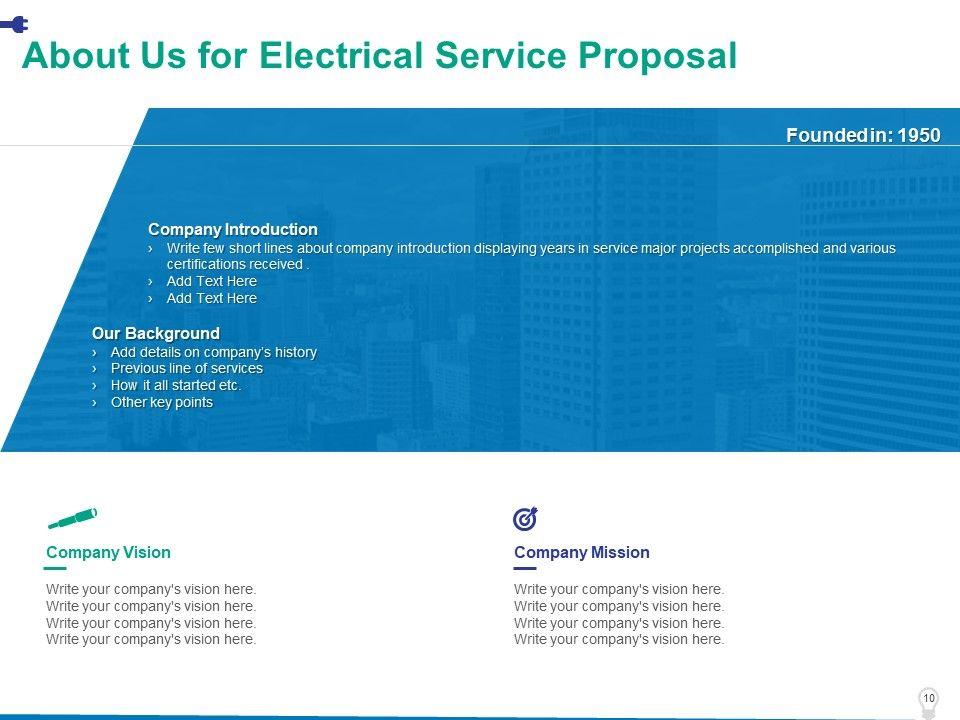 About Us for Electrical Service Proposal

Founded in: 1950

Company Introduction
› Write few short lines about company introduction displaying years in service major projects accomplished and various certifications received .
› Add Text Here
› Add Text Here

Our Background
› Add details on company's history
› Previous line of services
› How it all started etc.
› Other key points

Company Vision

Write your company's vision here.
Write your company's vision here.
Write your company's vision here.
Write your company's vision here.

Company Mission

Write your company's vision here.
Write your company's vision here.
Write your company's vision here.
Write your company's vision here.

10